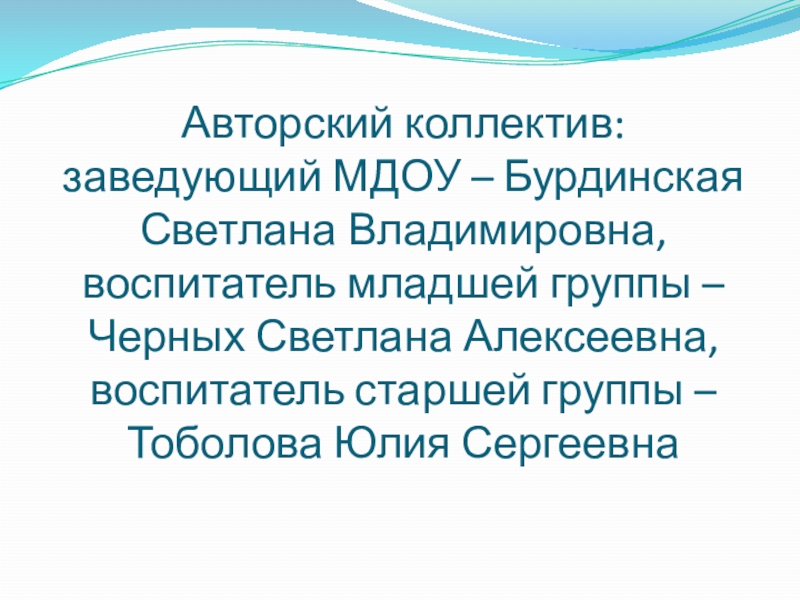 Авторский коллектив: заведующий МДОУ – Бурдинская Светлана Владимировна, воспитатель младшей группы – Черных Светлана Алексеевна, воспитатель старшей группы – Тоболова Юлия Сергеевна